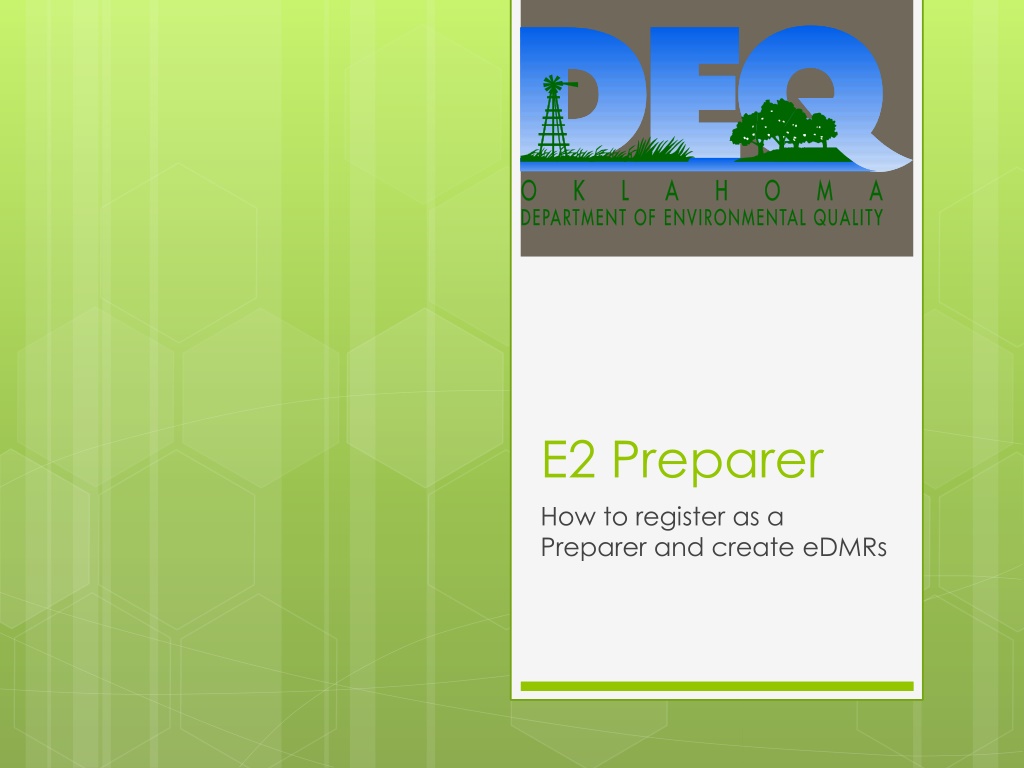 DEQ
O K L A H O M A
DEPARTMENT OF ENVIRONMENTAL QUALITY

E2 Preparer

How to register as a Preparer and create eDMRs